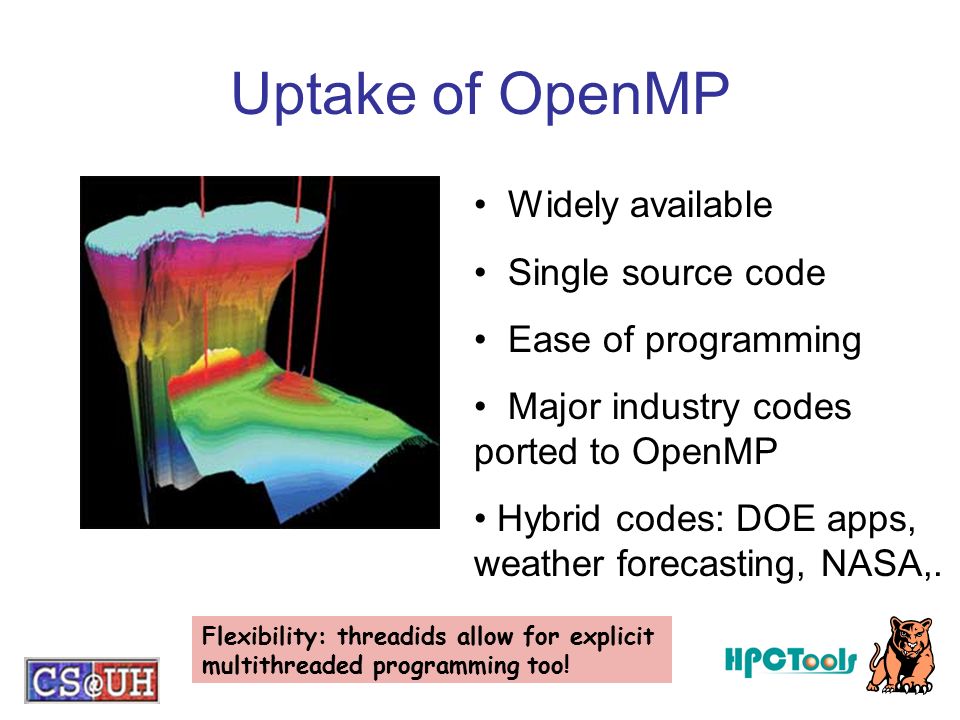 Uptake of OpenMP

• Widely available

• Single source code

• Ease of programming

• Major industry codes ported to OpenMP

• Hybrid codes: DOE apps, weather forecasting, NASA,.

Flexibility: threadids allow for explicit multithreaded programming too!

CS@UH

HPCTools